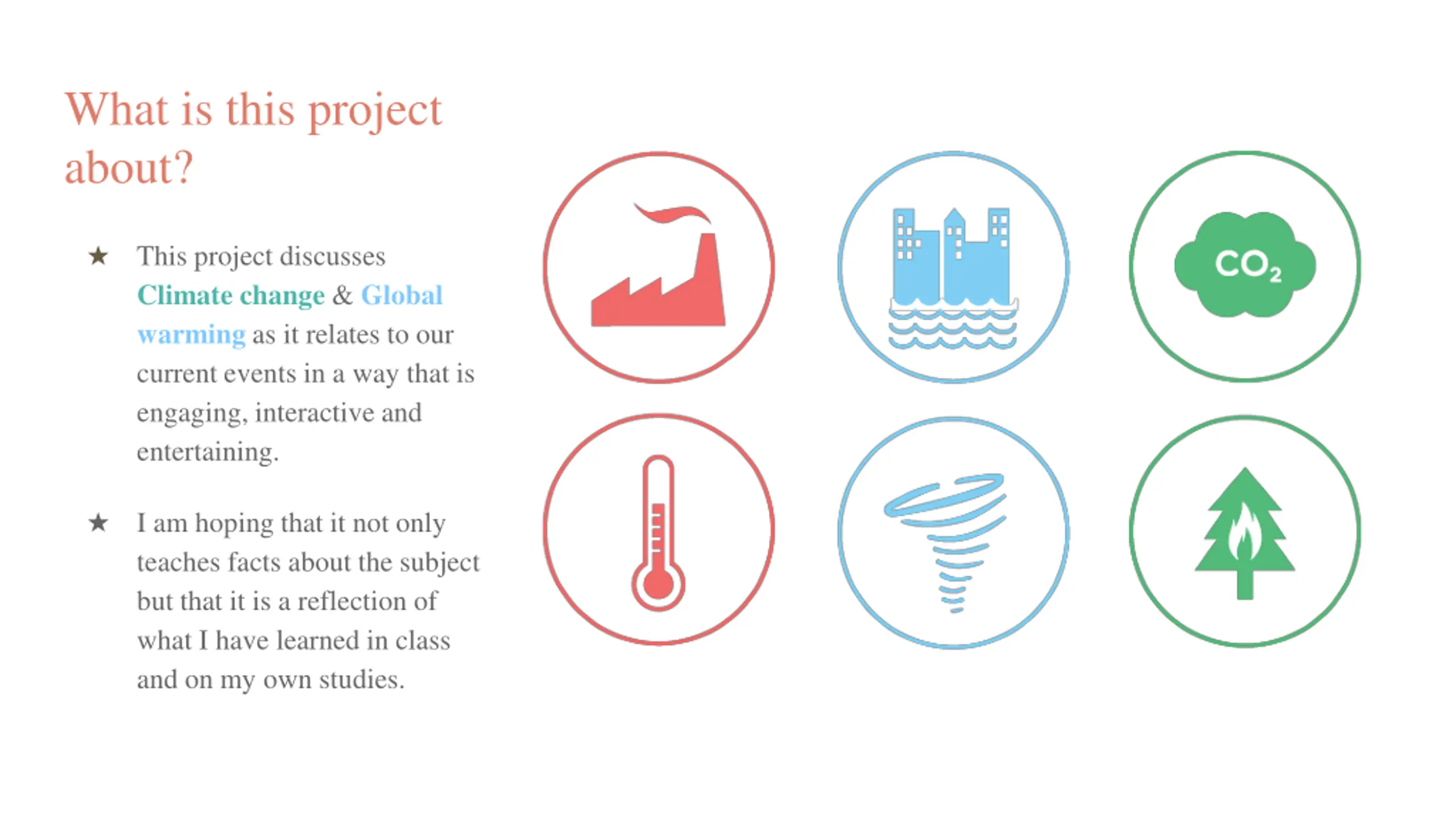 What is this project about?

★ This project discusses Climate change & Global warming as it relates to our current events in a way that is engaging, interactive and entertaining.

★ I am hoping that it not only teaches facts about the subject but that it is a reflection of what I have learned in class and on my own studies.

$CO_2$